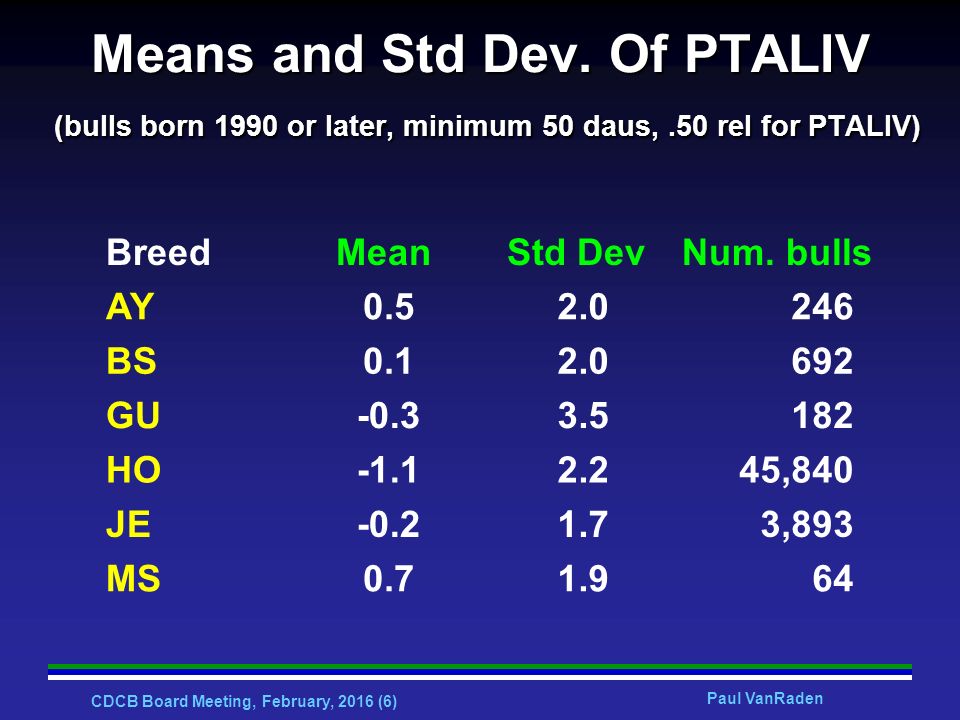 Means and Std Dev. Of PTALIV

(bulls born 1990 or later, minimum 50 daus, .50 rel for PTALIV)

| Breed | Mean | Std Dev | Num. bulls |
|---|---|---|---|
| AY | 0.5 | 2.0 | 246 |
| BS | 0.1 | 2.0 | 692 |
| GU | -0.3 | 3.5 | 182 |
| HO | -1.1 | 2.2 | 45,840 |
| JE | -0.2 | 1.7 | 3,893 |
| MS | 0.7 | 1.9 | 64 |

CDCB Board Meeting, February, 2016 (6)

Paul VanRaden